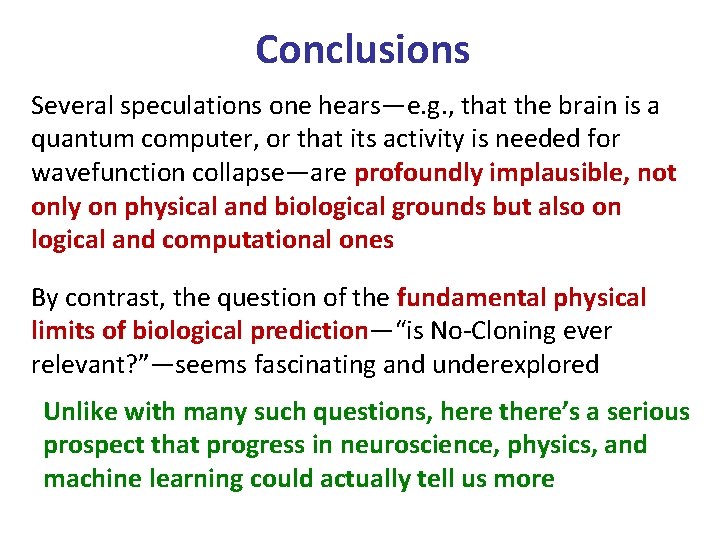 Conclusions

Several speculations one hears—e.g., that the brain is a quantum computer, or that its activity is needed for wavefunction collapse—are profoundly implausible, not only on physical and biological grounds but also on logical and computational ones

By contrast, the question of the fundamental physical limits of biological prediction—"is No-Cloning ever relevant?"—seems fascinating and underexplored

Unlike with many such questions, here there's a serious prospect that progress in neuroscience, physics, and machine learning could actually tell us more